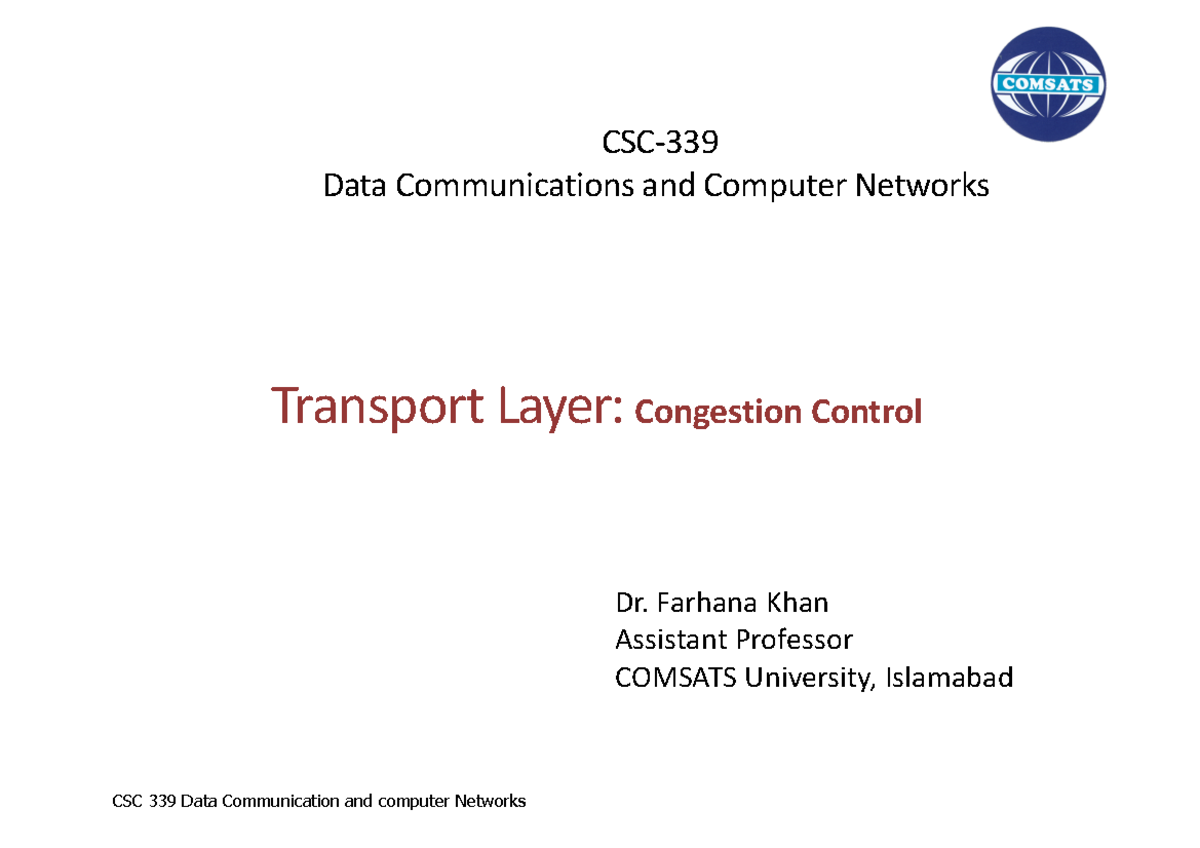 COMSATS

CSC-339
Data Communications and Computer Networks

Transport Layer: Congestion Control

Dr. Farhana Khan
Assistant Professor
COMSATS University, Islamabad

CSC 339 Data Communication and computer Networks